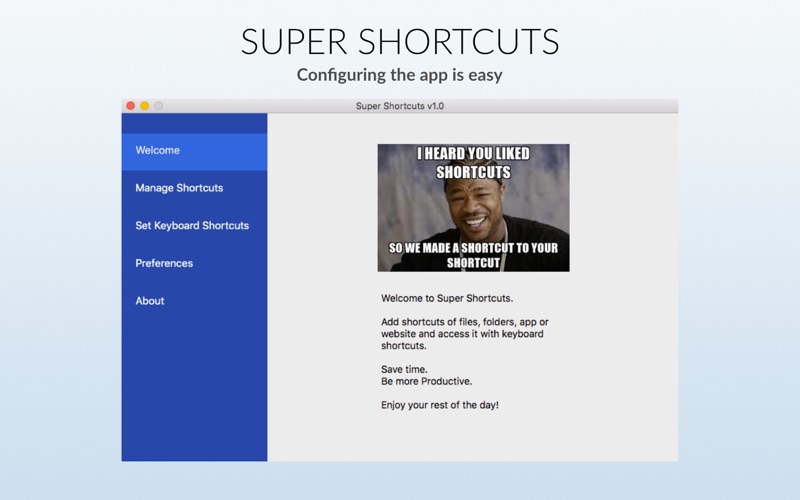 SUPER SHORTCUTS
Configuring the app is easy

Super Shortcuts v1.0

Welcome
Manage Shortcuts
Set Keyboard Shortcuts
Preferences
About

I HEARD YOU LIKED SHORTCUTS
SO WE MADE A SHORTCUT TO YOUR SHORTCUT

Welcome to Super Shortcuts.

Add shortcuts of files, folders, app or website and access it with keyboard shortcuts.

Save time.
Be more Productive.

Enjoy your rest of the day!